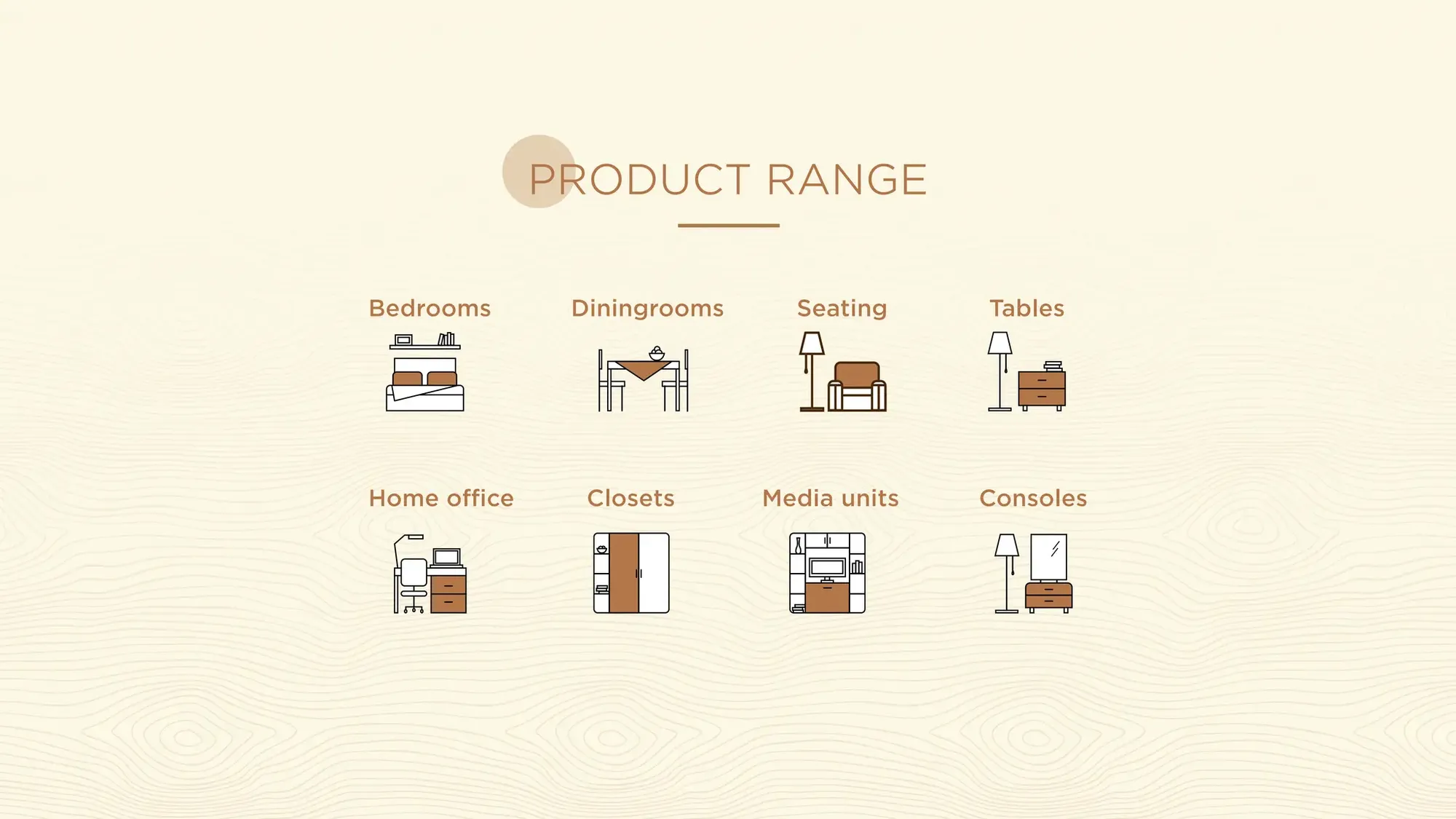 PRODUCT RANGE

Bedrooms

Diningrooms

Seating

Tables

Home office

Closets

Media units

Consoles